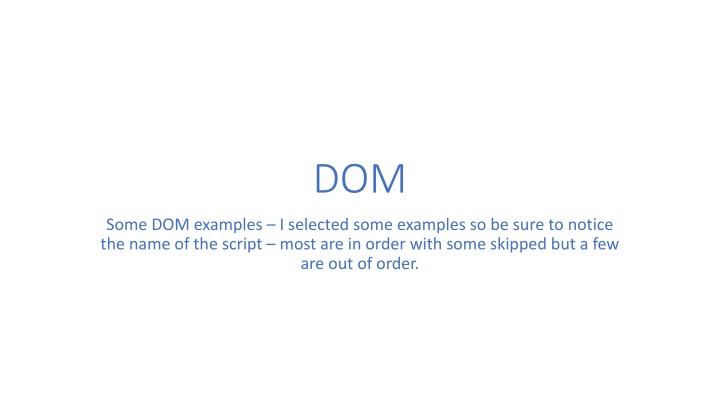 DOM

Some DOM examples – I selected some examples so be sure to notice the name of the script – most are in order with some skipped but a few are out of order.